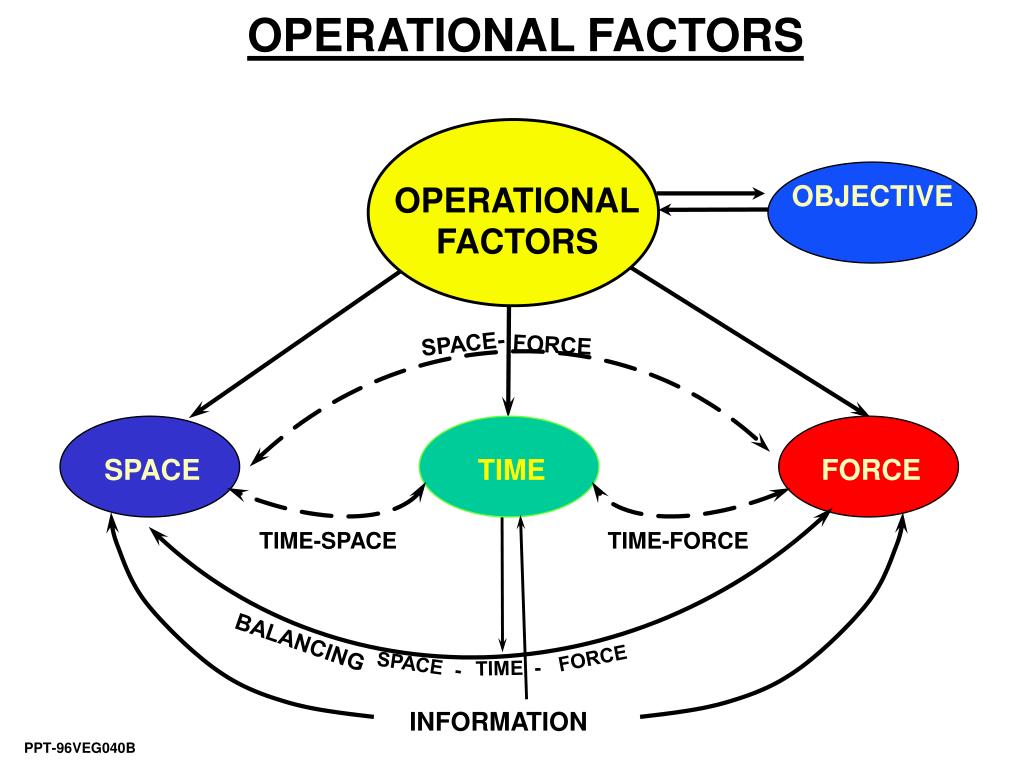 OPERATIONAL FACTORS

OPERATIONAL FACTORS

OBJECTIVE

SPACE- FORCE

SPACE

TIME

FORCE

TIME-SPACE

TIME-FORCE

BALANCING SPACE - TIME - FORCE

INFORMATION

PPT-96VEG040B